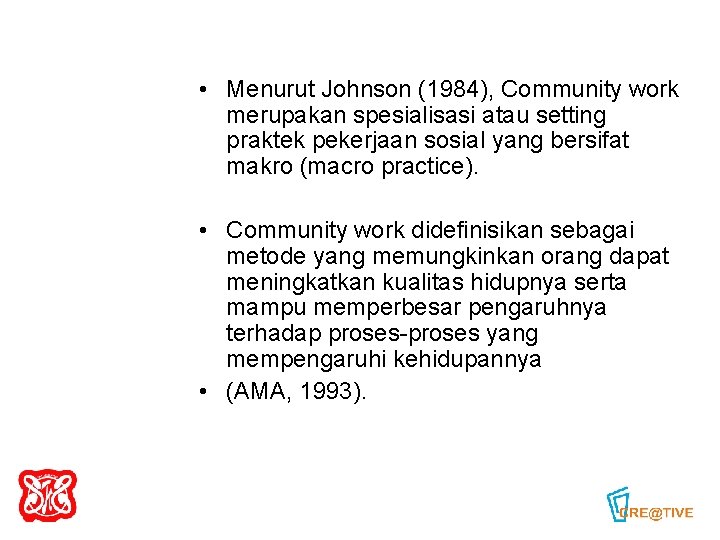 • Menurut Johnson (1984), Community work merupakan spesialisasi atau setting praktek pekerjaan sosial yang bersifat makro (macro practice).

• Community work didefinisikan sebagai metode yang memungkinkan orang dapat meningkatkan kualitas hidupnya serta mampu memperbesar pengaruhnya terhadap proses-proses yang mempengaruhi kehidupannya

• (AMA, 1993).

CRE@TIVE